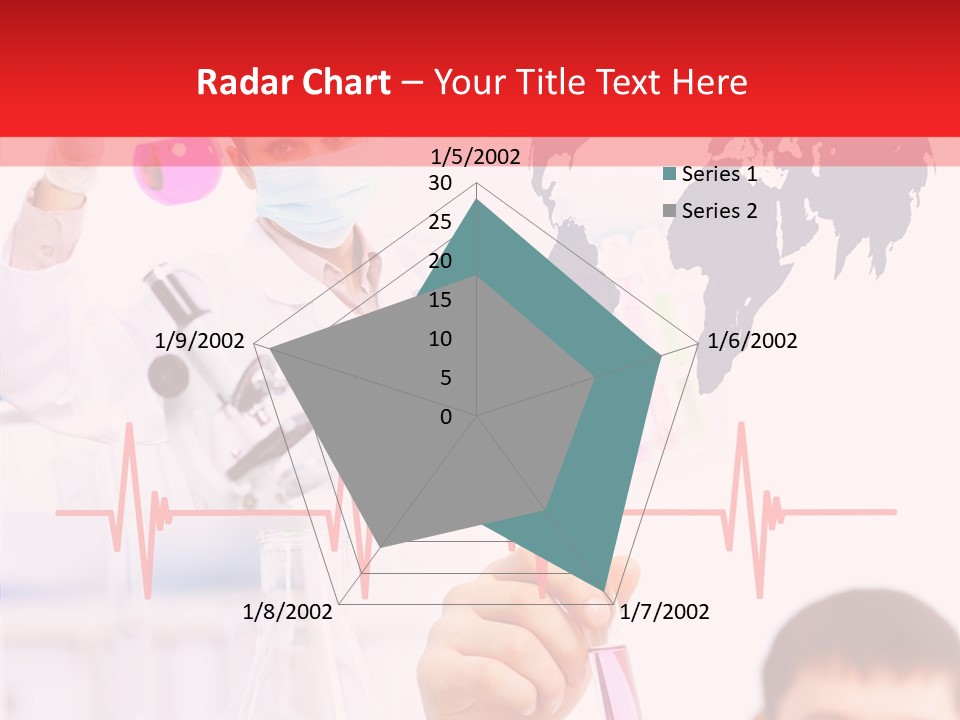 Radar Chart – Your Title Text Here

1/5/2002
30
25
20
15
10
5
0
1/6/2002
1/7/2002
1/8/2002
1/9/2002

Series 1
Series 2